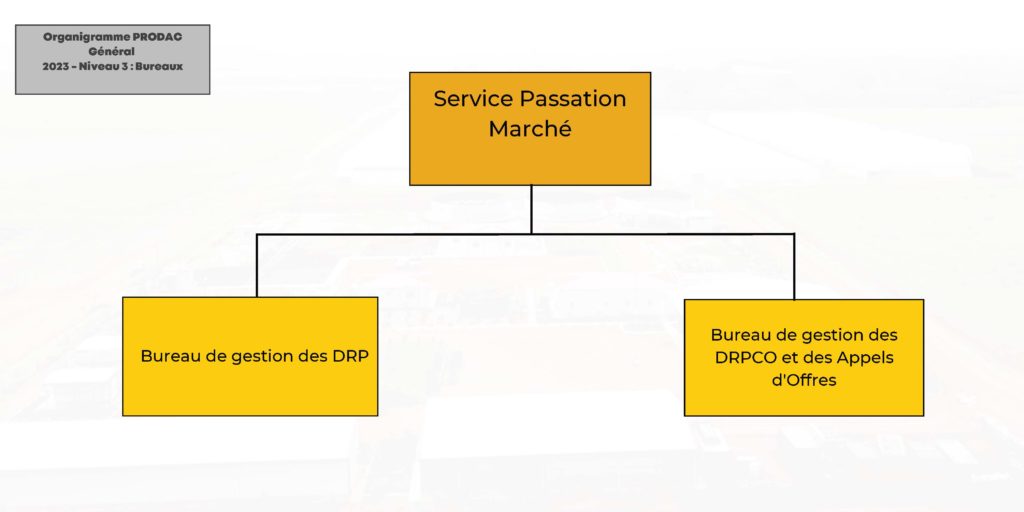 Organigramme PRODAC Général 2023 - Niveau 3 : Bureaux

Service Passation Marché

Bureau de gestion des DRP

Bureau de gestion des DRPCO et des Appels d'Offres